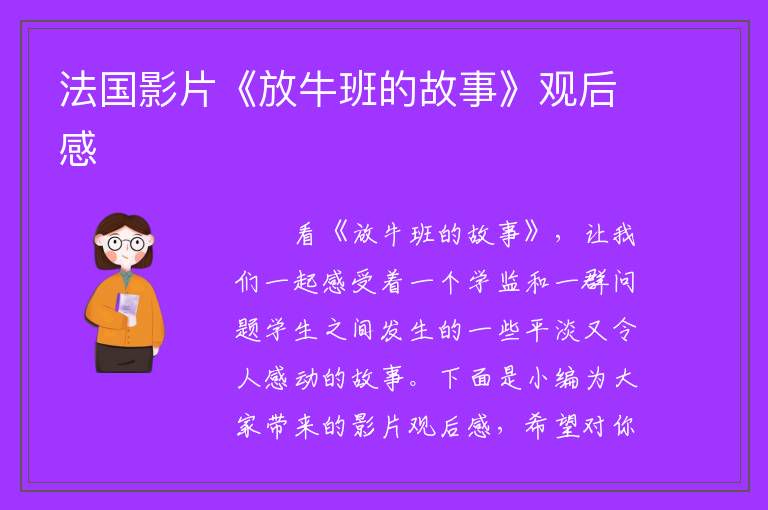 法国影片《放牛班的故事》观后感

看《放牛班的故事》，让我们一起感受着一个学监和一群问题学生之间发生的一些平淡又令人感动的故事。下面是小编为大家带来的影片观后感，希望对你